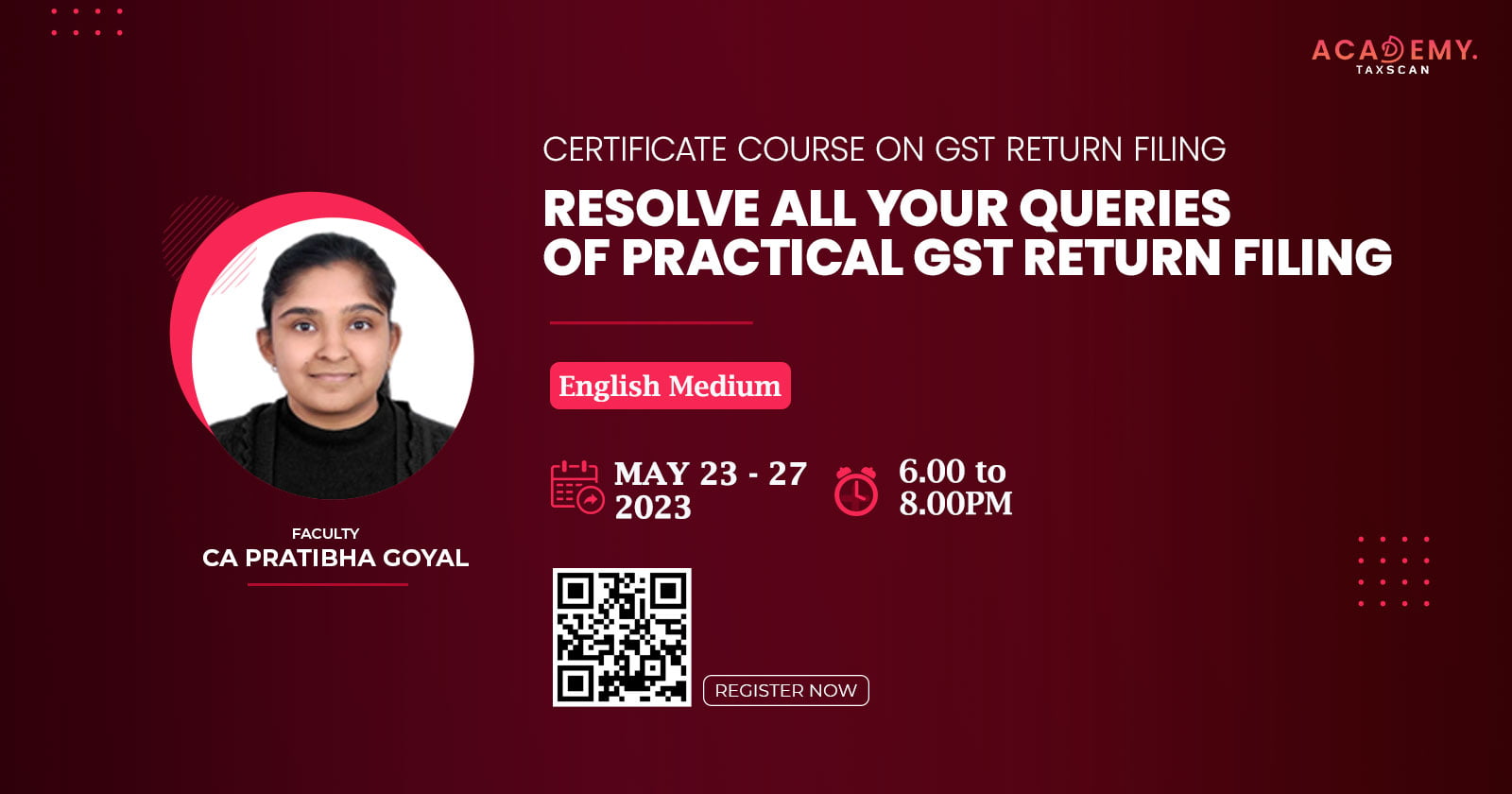 ACADEMY.
TAXSCAN

CERTIFICATE COURSE ON GST RETURN FILING

RESOLVE ALL YOUR QUERIES OF PRACTICAL GST RETURN FILING

English Medium

MAY 23 - 27 2023

6.00 to 8.00PM

FACULTY
CA PRATIBHA GOYAL

REGISTER NOW